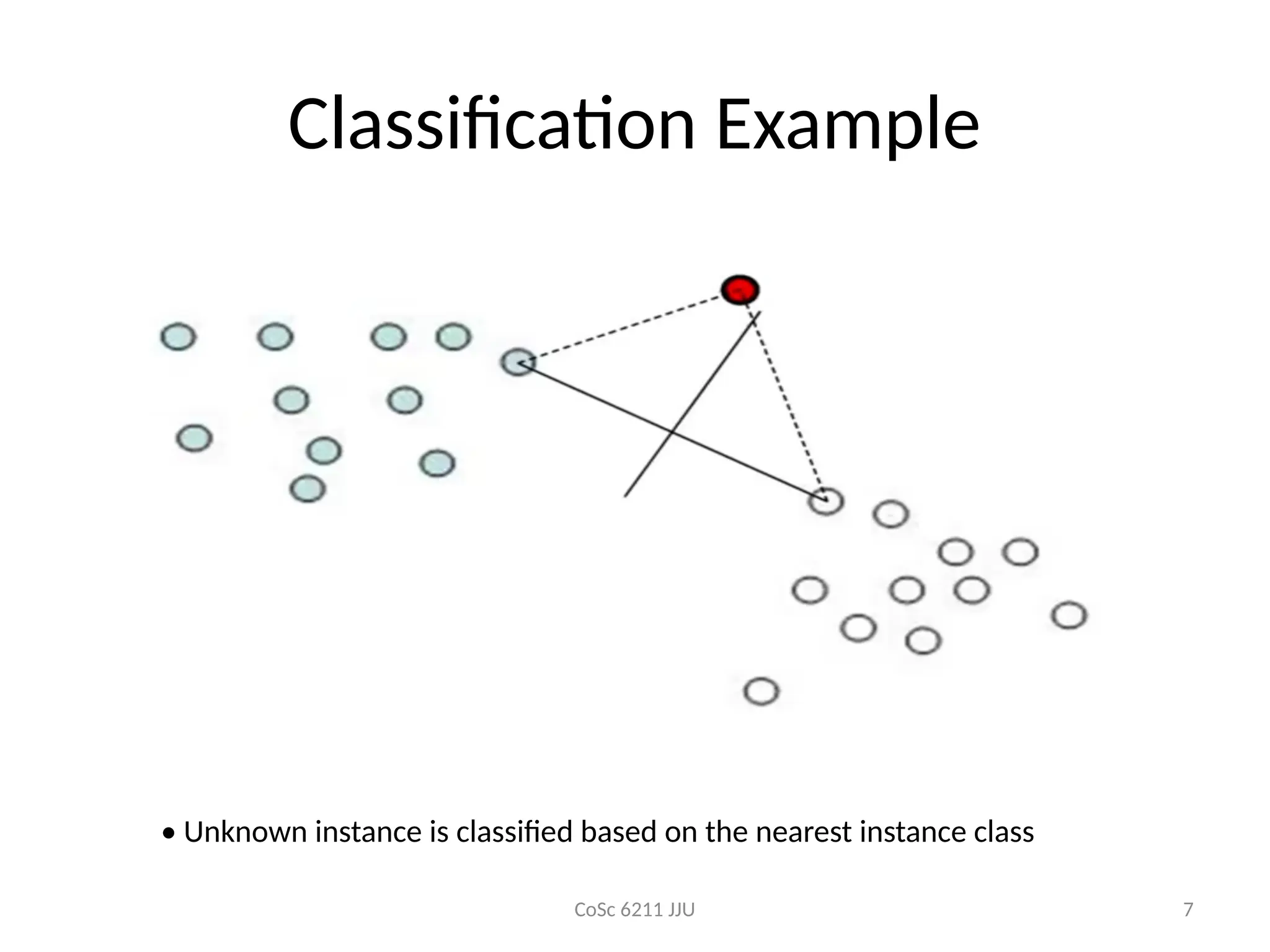 Classification Example

• Unknown instance is classified based on the nearest instance class

CoSc 6211 JJU

7